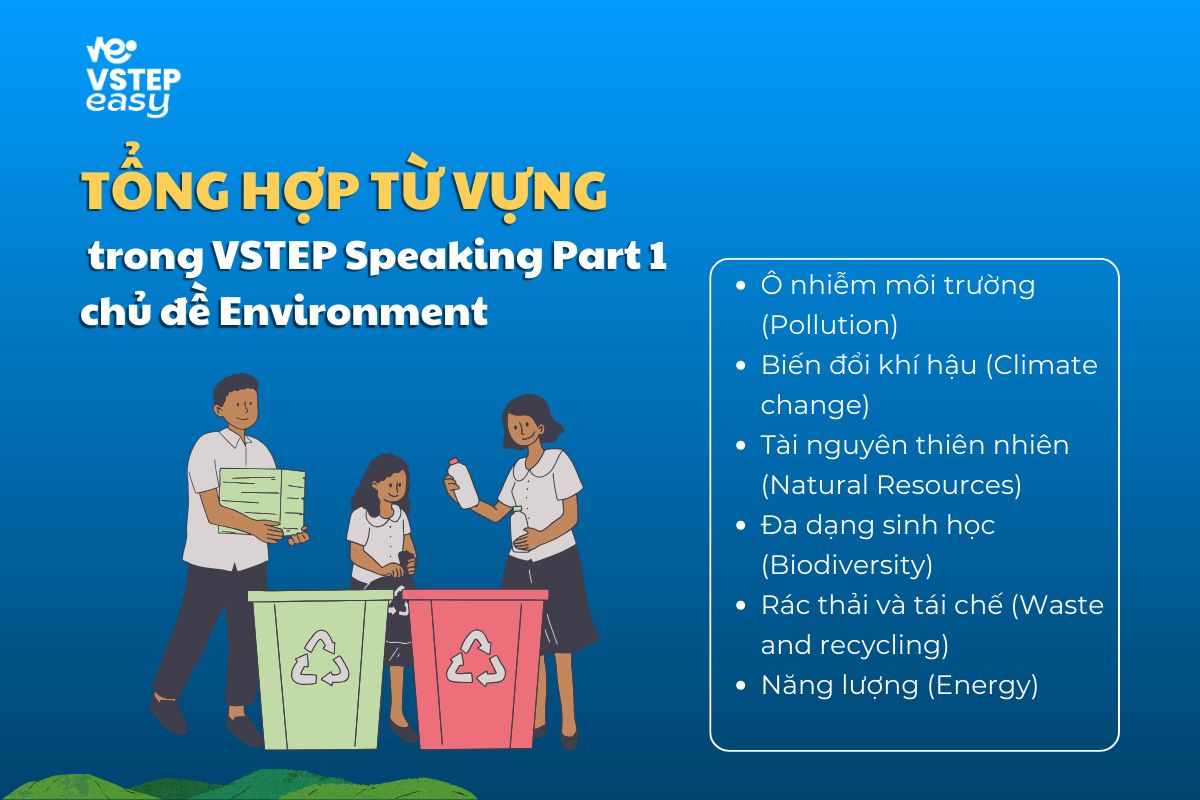 VSTEP easy

TỔNG HỢP TỪ VỰNG trong VSTEP Speaking Part 1 chủ đề Environment

- Ô nhiễm môi trường (Pollution)
- Biến đổi khí hậu (Climate change)
- Tài nguyên thiên nhiên (Natural Resources)
- Đa dạng sinh học (Biodiversity)
- Rác thải và tái chế (Waste and recycling)
- Năng lượng (Energy)